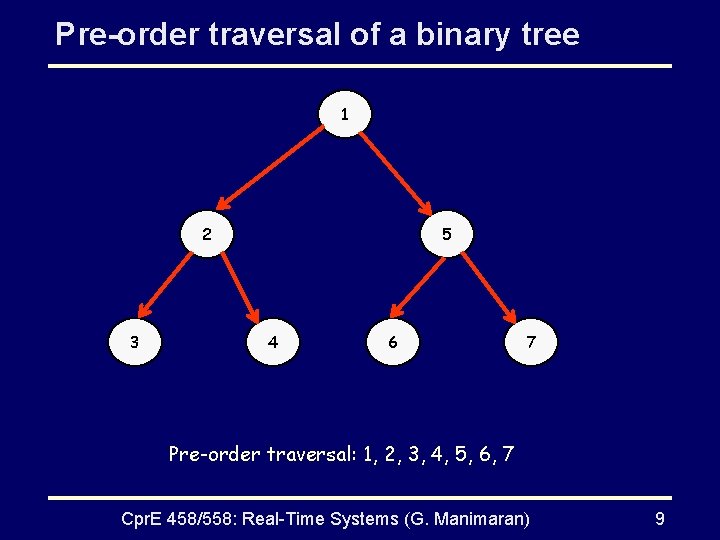 Pre-order traversal of a binary tree

1

2

5

3

4

6

7

Pre-order traversal: 1, 2, 3, 4, 5, 6, 7

CprE 458/558: Real-Time Systems (G. Manimaran)

9